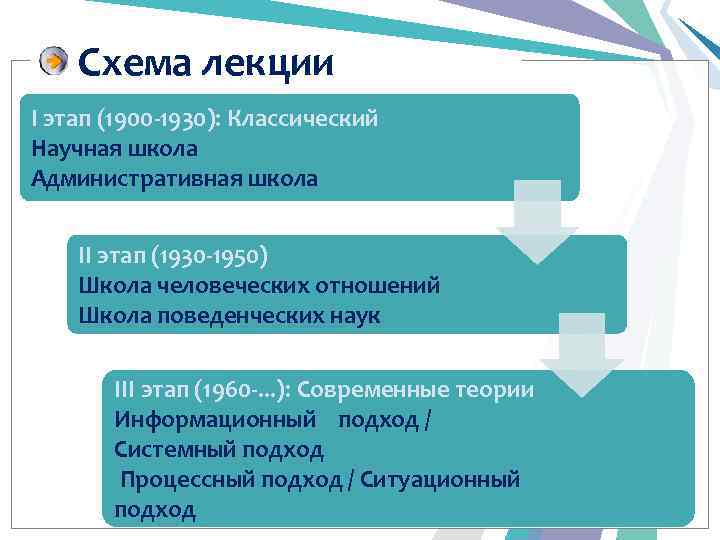 Схема лекции

I этап (1900-1930): Классический
Научная школа
Административная школа

II этап (1930-1950)
Школа человеческих отношений
Школа поведенческих наук

III этап (1960-...): Современные теории
Информационный подход / Системный подход
Процессный подход / Ситуационный подход